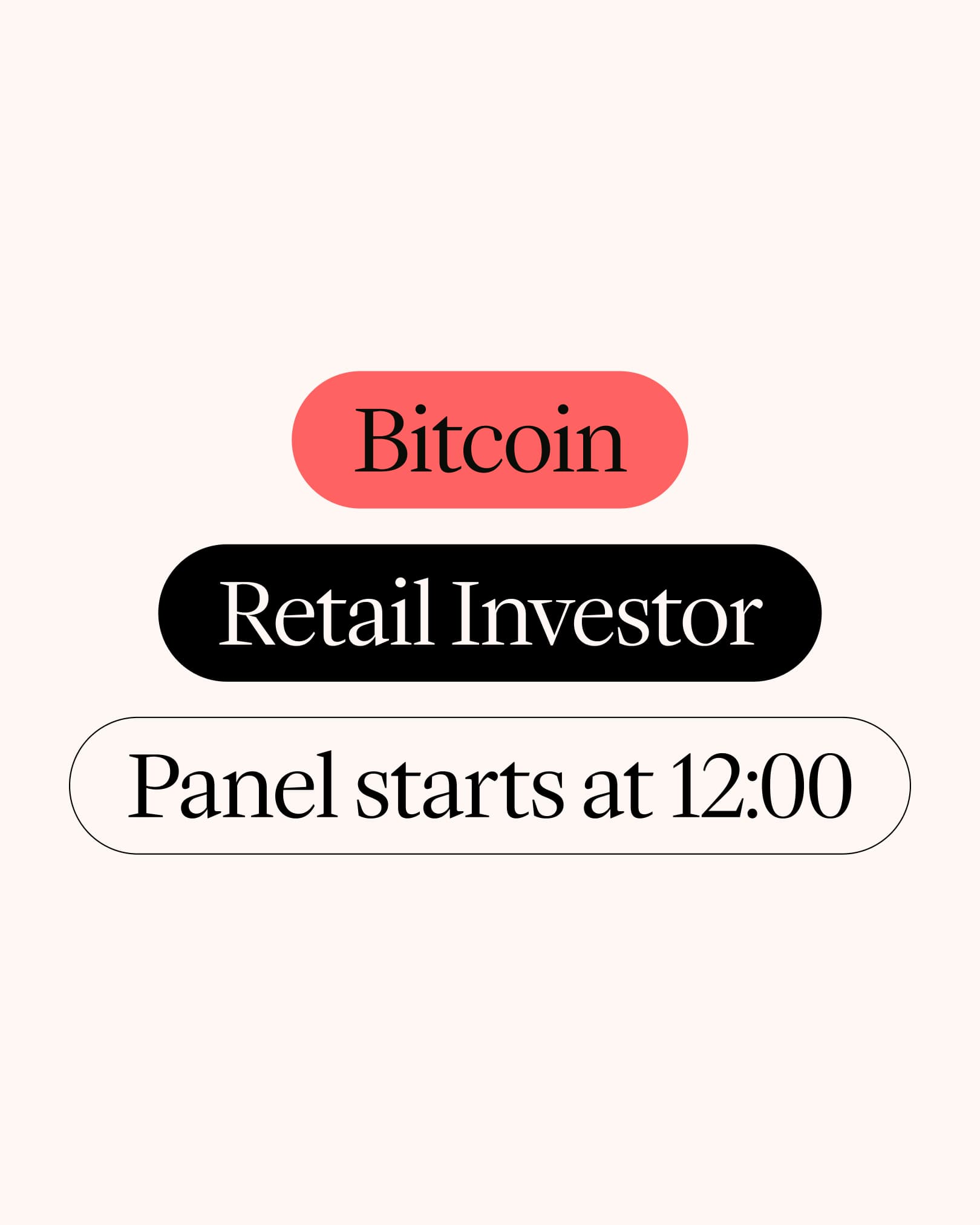 Bitcoin

Retail Investor

Panel starts at 12:00